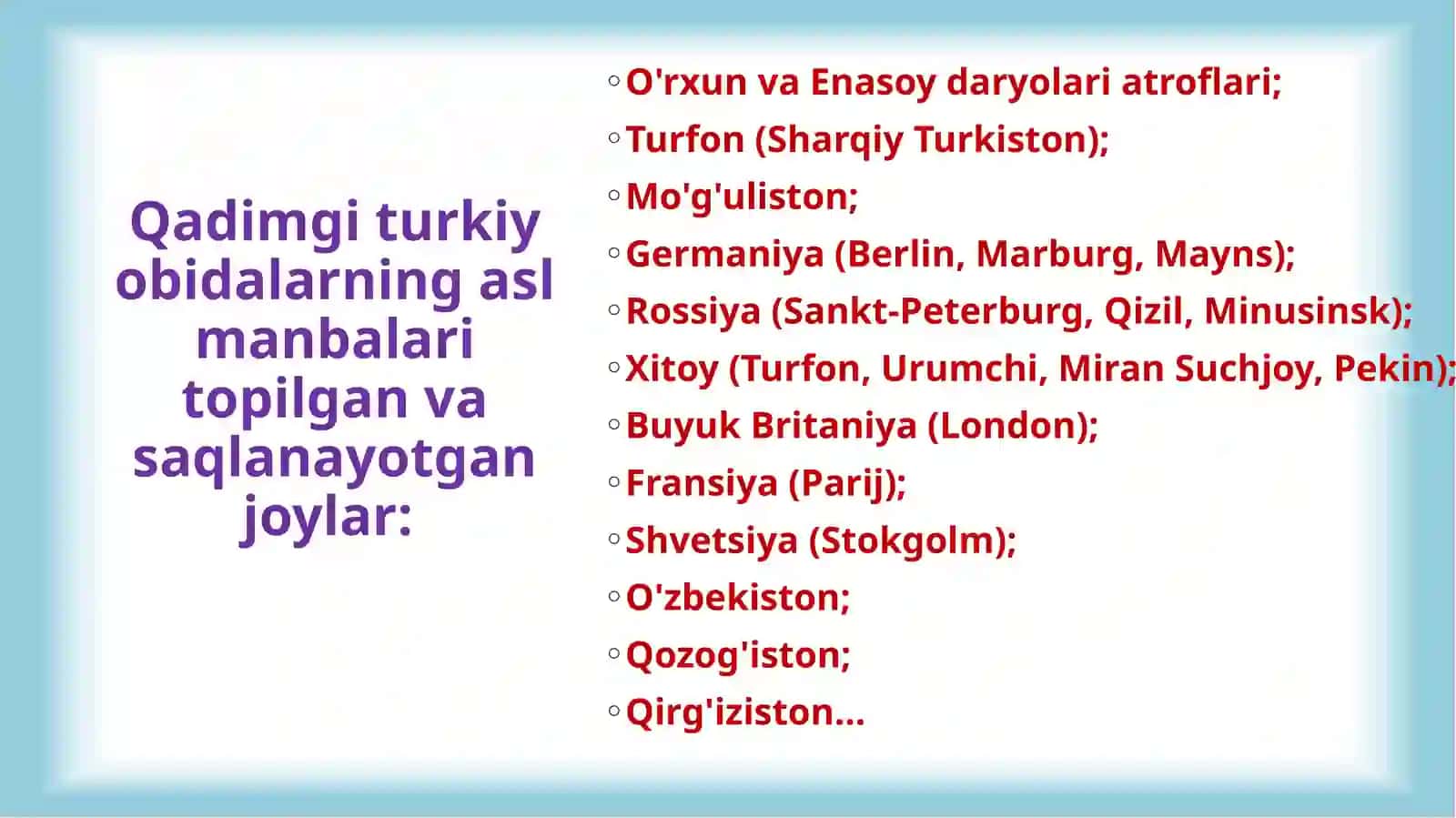 Qadimgi turkiy obidalarning asl manbalari topilgan va saqlanayotgan joylar:

◦ O'rxun va Enasoy daryolari atroflari;
◦ Turfon (Sharqiy Turkiston);
◦ Mo'g'uliston;
◦ Germaniya (Berlin, Marburg, Mayns);
◦ Rossiya (Sankt-Peterburg, Qizil, Minusinsk);
◦ Xitoy (Turfon, Urumchi, Miran Suchjoy, Pekin);
◦ Buyuk Britaniya (London);
◦ Fransiya (Parij);
◦ Shvetsiya (Stokgolm);
◦ O'zbekiston;
◦ Qozog'iston;
◦ Qirg'iziston...